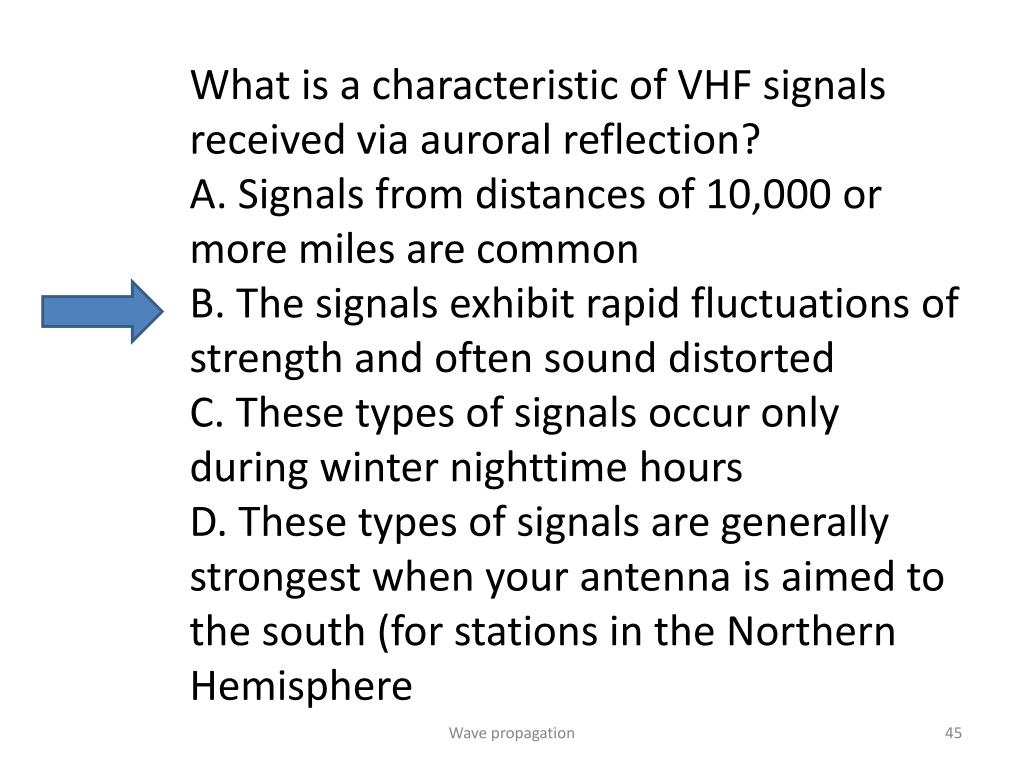 What is a characteristic of VHF signals received via auroral reflection?
A. Signals from distances of 10,000 or more miles are common
B. The signals exhibit rapid fluctuations of strength and often sound distorted
C. These types of signals occur only during winter nighttime hours
D. These types of signals are generally strongest when your antenna is aimed to the south (for stations in the Northern Hemisphere

Wave propagation

45